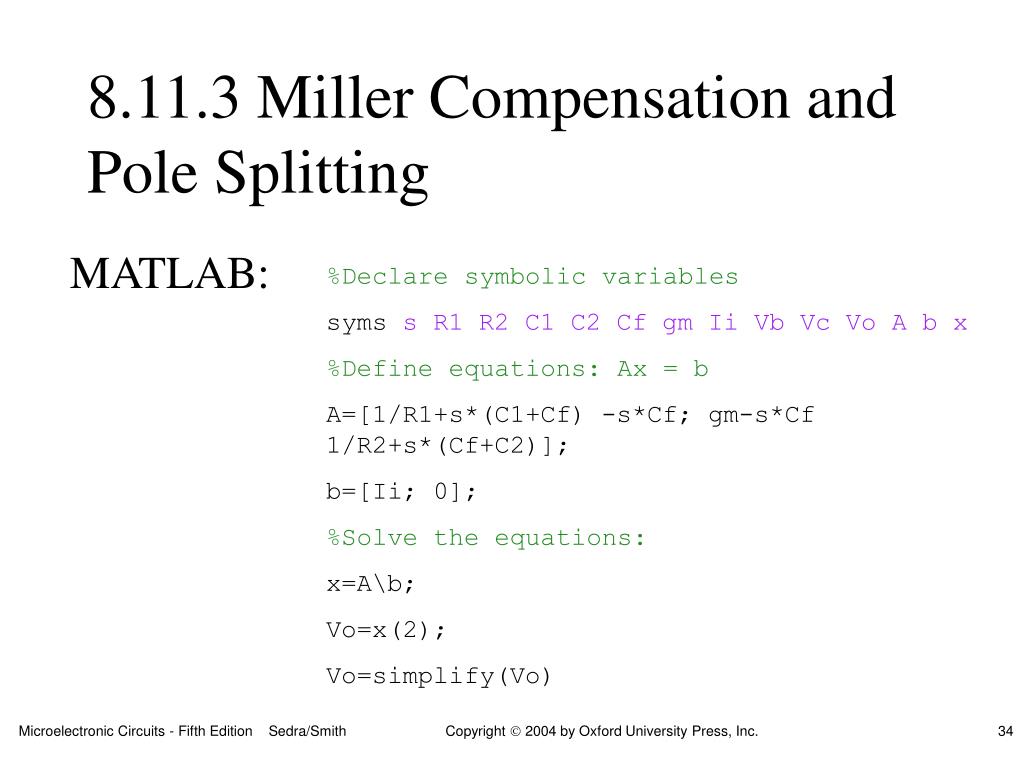 8.11.3 Miller Compensation and Pole Splitting

MATLAB:

%Declare symbolic variables

syms s R1 R2 C1 C2 Cf gm Ii Vb Vc Vo A b x

%Define equations: Ax = b

A=[1/R1+s*(C1+Cf) -s*Cf; gm-s*Cf 1/R2+s*(Cf+C2)];

b=[Ii; 0];

%Solve the equations:

x=A\b;

Vo=x(2);

Vo=simplify(Vo)

Microelectronic Circuits - Fifth Edition Sedra/Smith

Copyright © 2004 by Oxford University Press, Inc.

34